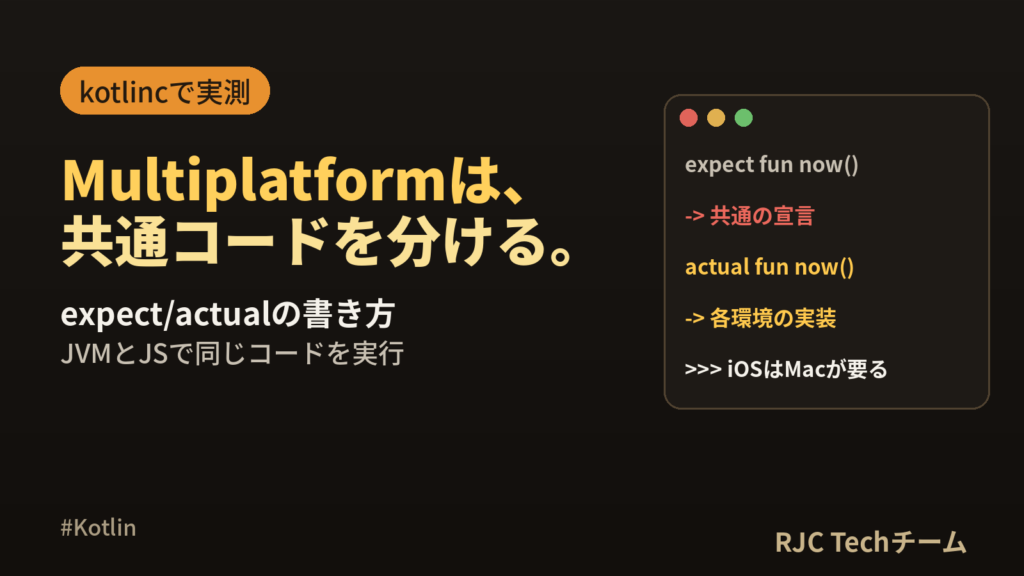 kotlincで実測

Multiplatformは、
共通コードを分ける。

expect/actualの書き方
JVMとJSで同じコードを実行

expect fun now()

-> 共通の宣言

actual fun now()

-> 各環境の実装

>>> iOSはMacが要る

#Kotlin

RJC Techチーム